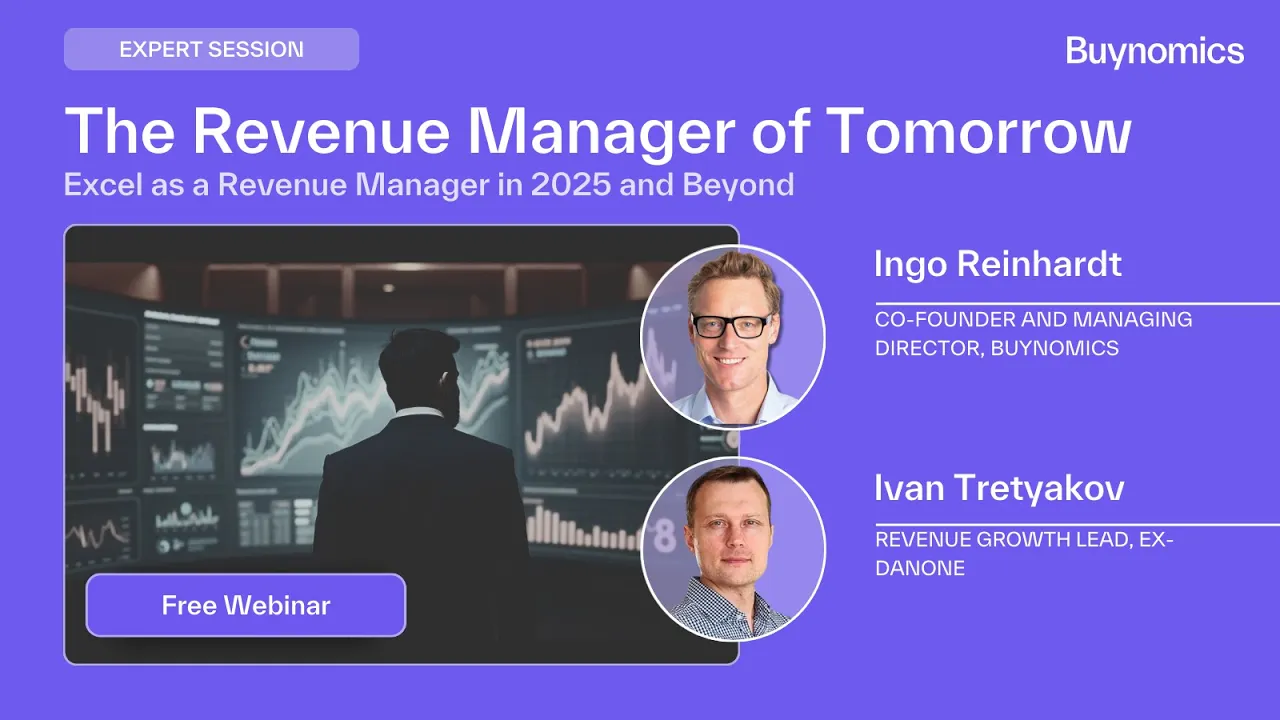 EXPERT SESSION

Buynomics

The Revenue Manager of Tomorrow

Excel as a Revenue Manager in 2025 and Beyond

Free Webinar

Ingo Reinhardt

CO-FOUNDER AND MANAGING DIRECTOR, BUYNOMICS

Ivan Tretyakov

REVENUE GROWTH LEAD, EX-DANONE